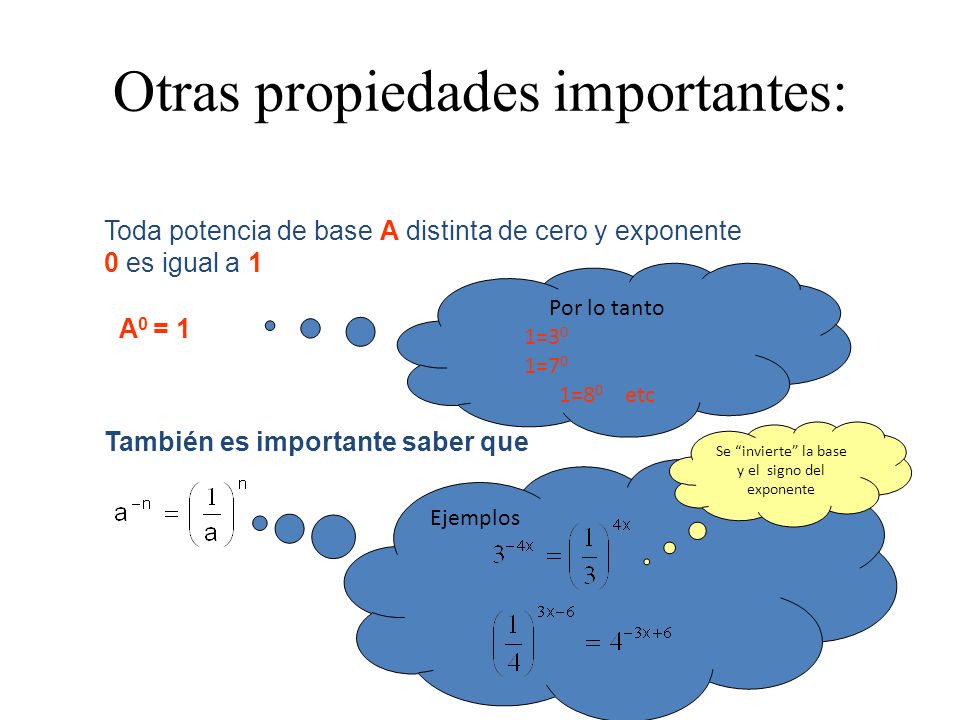 Otras propiedades importantes:

Toda potencia de base A distinta de cero y exponente 0 es igual a 1

$A^0 = 1$

Por lo tanto
$1=3^0$
$1=7^0$
$1=8^0$ etc

También es importante saber que

$a^{-n} = \left(\frac{1}{a}\right)^n$

Se "invierte" la base y el signo del exponente

Ejemplos
$3^{-4x} = \left(\frac{1}{3}\right)^{4x}$

$\left(\frac{1}{4}\right)^{3x-6} = 4^{-3x+6}$